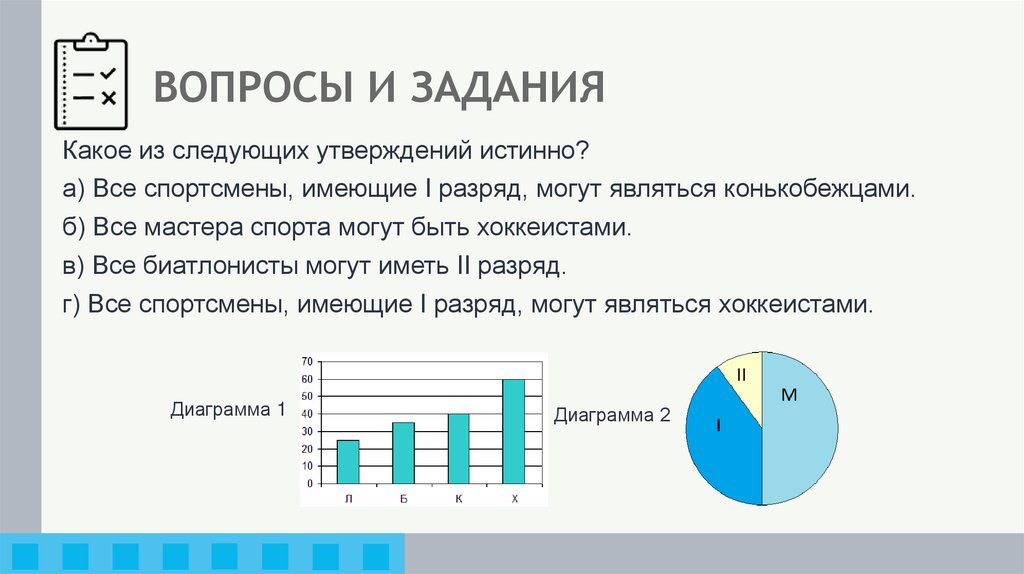 ВОПРОСЫ И ЗАДАНИЯ

Какое из следующих утверждений истинно?

а) Все спортсмены, имеющие I разряд, могут являться конькобежцами.

б) Все мастера спорта могут быть хоккеистами.

в) Все биатлонисты могут иметь II разряд.

г) Все спортсмены, имеющие I разряд, могут являться хоккеистами.

Диаграмма 1

70
60
50
40
30
20
10
0

Л Б К Х

Диаграмма 2

II
М
I